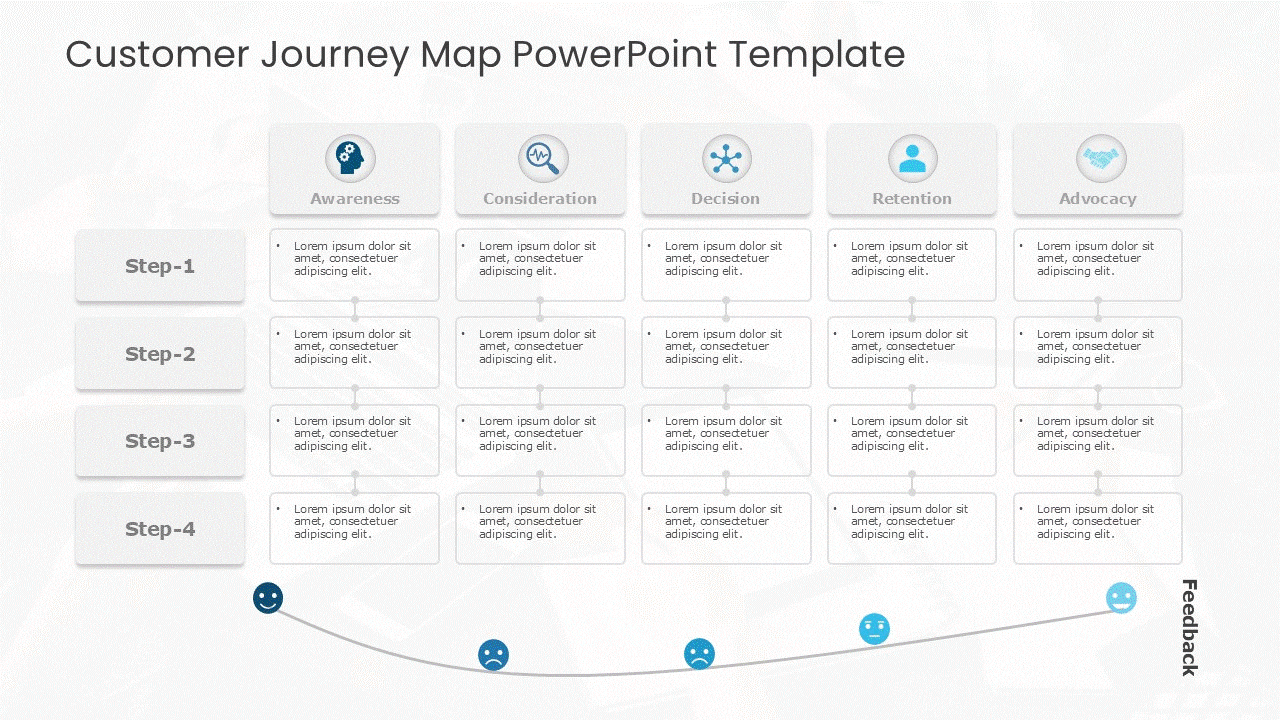 Customer Journey Map PowerPoint Template

| | Awareness | Consideration | Decision | Retention | Advocacy |
|---|---|---|---|---|---|
| Step-1 | • Lorem ipsum dolor sit amet, consectetuer adipiscing elit. | • Lorem ipsum dolor sit amet, consectetuer adipiscing elit. | • Lorem ipsum dolor sit amet, consectetuer adipiscing elit. | • Lorem ipsum dolor sit amet, consectetuer adipiscing elit. | • Lorem ipsum dolor sit amet, consectetuer adipiscing elit. |
| Step-2 | • Lorem ipsum dolor sit amet, consectetuer adipiscing elit. | • Lorem ipsum dolor sit amet, consectetuer adipiscing elit. | • Lorem ipsum dolor sit amet, consectetuer adipiscing elit. | • Lorem ipsum dolor sit amet, consectetuer adipiscing elit. | • Lorem ipsum dolor sit amet, consectetuer adipiscing elit. |
| Step-3 | • Lorem ipsum dolor sit amet, consectetuer adipiscing elit. | • Lorem ipsum dolor sit amet, consectetuer adipiscing elit. | • Lorem ipsum dolor sit amet, consectetuer adipiscing elit. | • Lorem ipsum dolor sit amet, consectetuer adipiscing elit. | • Lorem ipsum dolor sit amet, consectetuer adipiscing elit. |
| Step-4 | • Lorem ipsum dolor sit amet, consectetuer adipiscing elit. | • Lorem ipsum dolor sit amet, consectetuer adipiscing elit. | • Lorem ipsum dolor sit amet, consectetuer adipiscing elit. | • Lorem ipsum dolor sit amet, consectetuer adipiscing elit. | • Lorem ipsum dolor sit amet, consectetuer adipiscing elit. |

Feedback